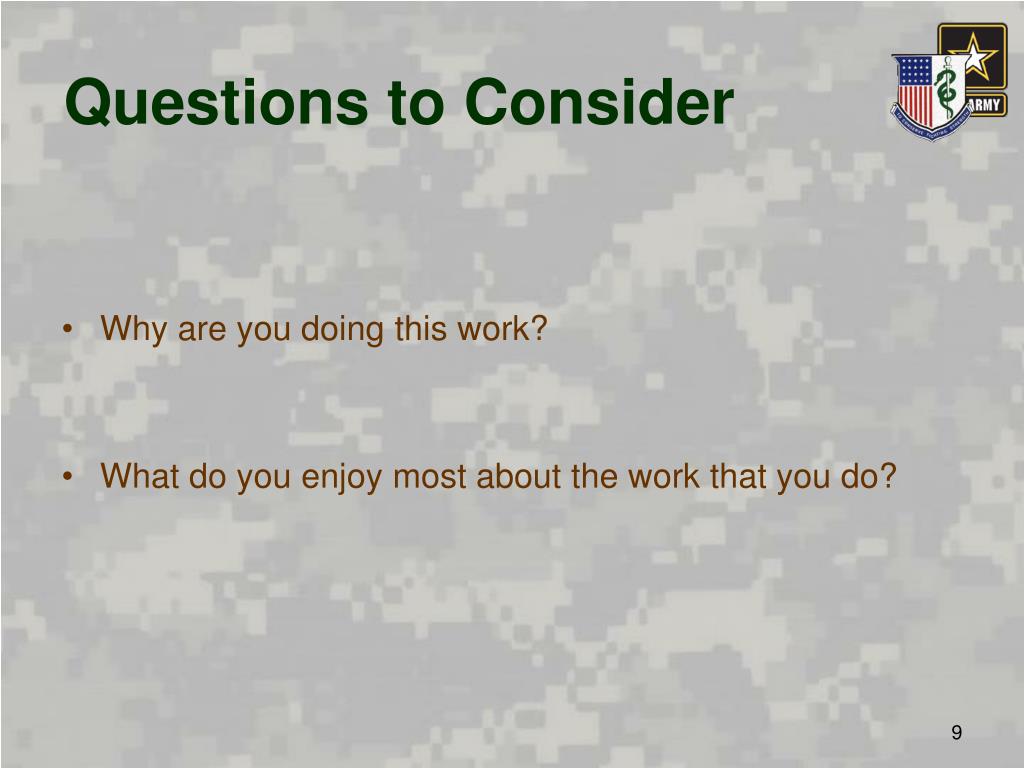 Questions to Consider

ARMY

• Why are you doing this work?

• What do you enjoy most about the work that you do?

9